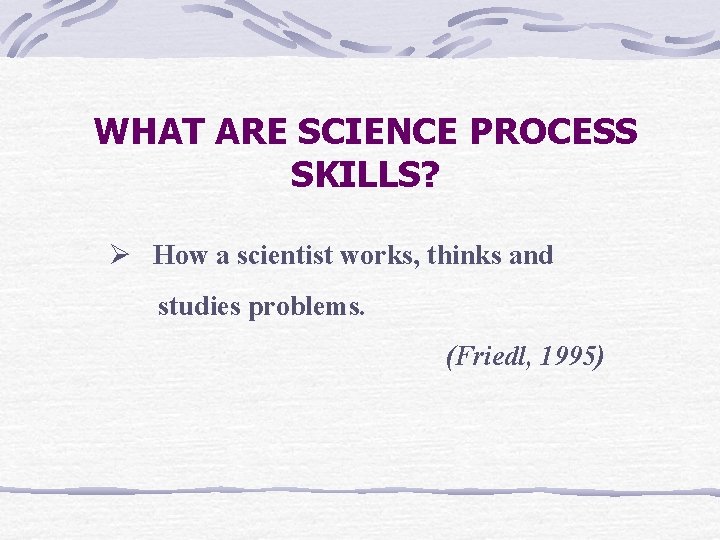 WHAT ARE SCIENCE PROCESS SKILLS?

➢ How a scientist works, thinks and studies problems.

(Friedl, 1995)